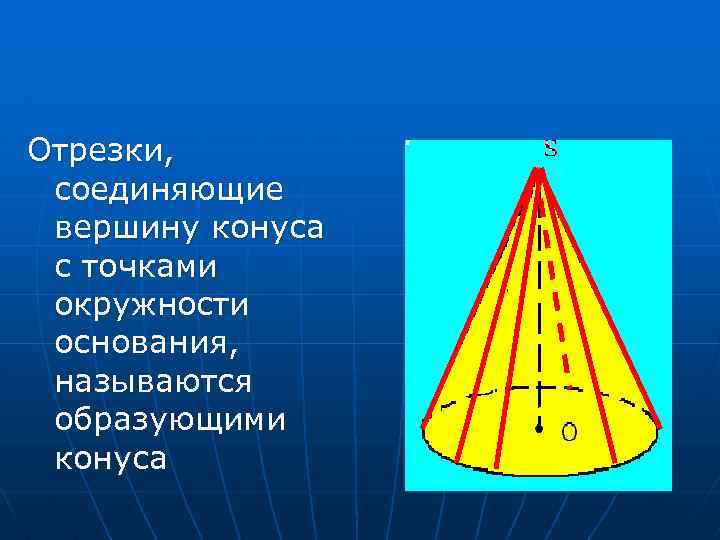 Отрезки, соединяющие вершину конуса с точками окружности основания, называются образующими конуса

S

O